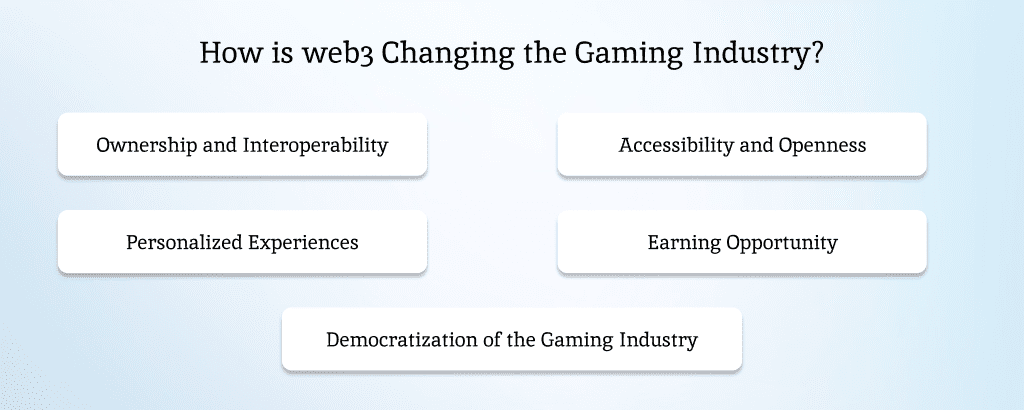 How is web3 Changing the Gaming Industry?

Ownership and Interoperability

Accessibility and Openness

Personalized Experiences

Earning Opportunity

Democratization of the Gaming Industry